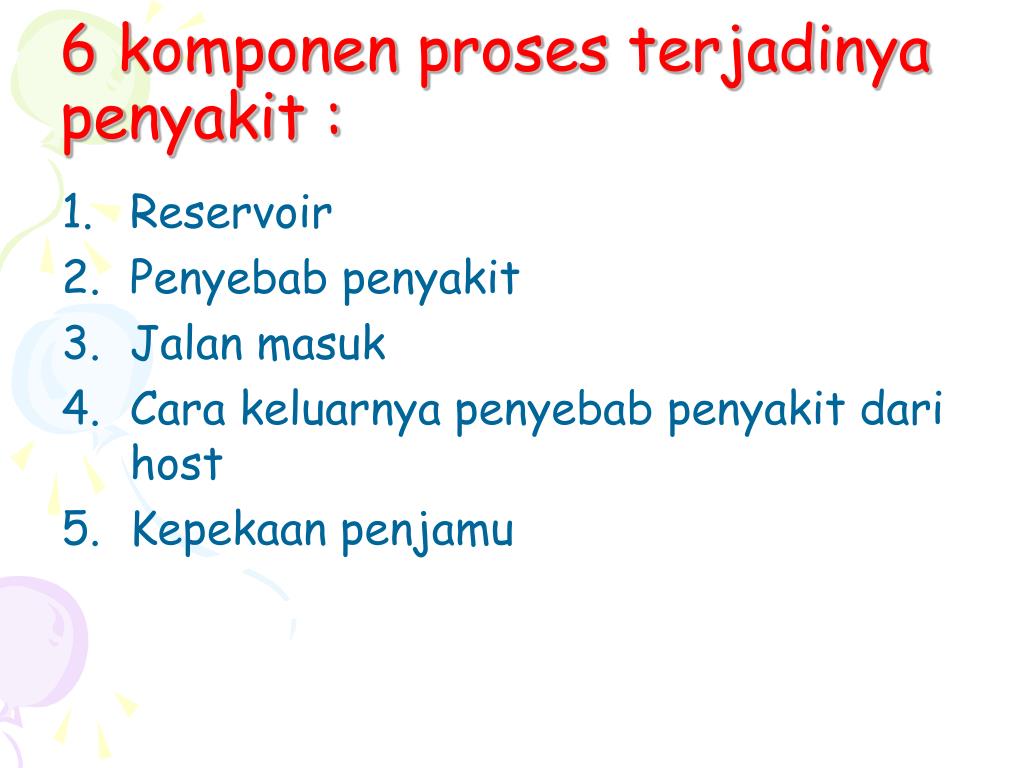 6 komponen proses terjadinya penyakit :

1. Reservoir
2. Penyebab penyakit
3. Jalan masuk
4. Cara keluarnya penyebab penyakit dari host
5. Kepekaan penjamu